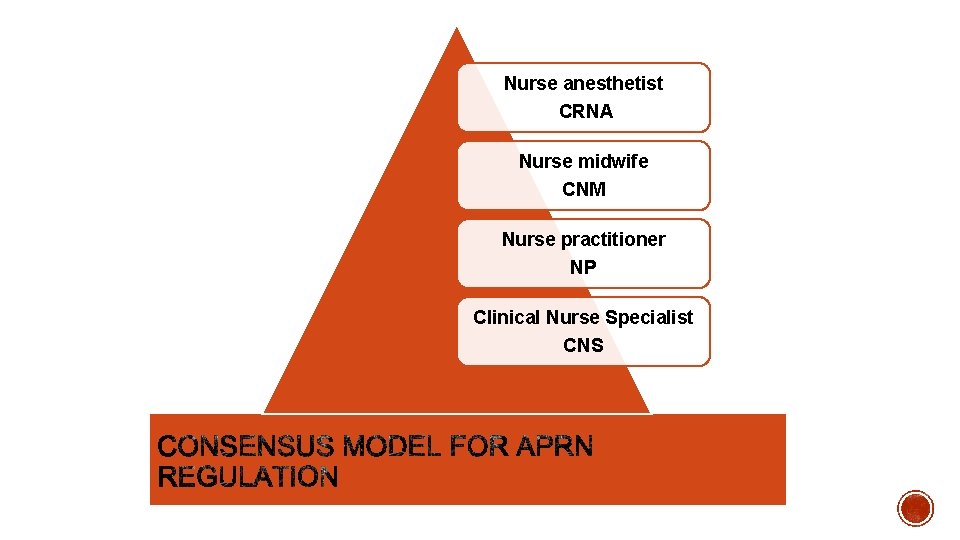 Nurse anesthetist
CRNA

Nurse midwife
CNM

Nurse practitioner
NP

Clinical Nurse Specialist
CNS

CONSENSUS MODEL FOR APRN REGULATION